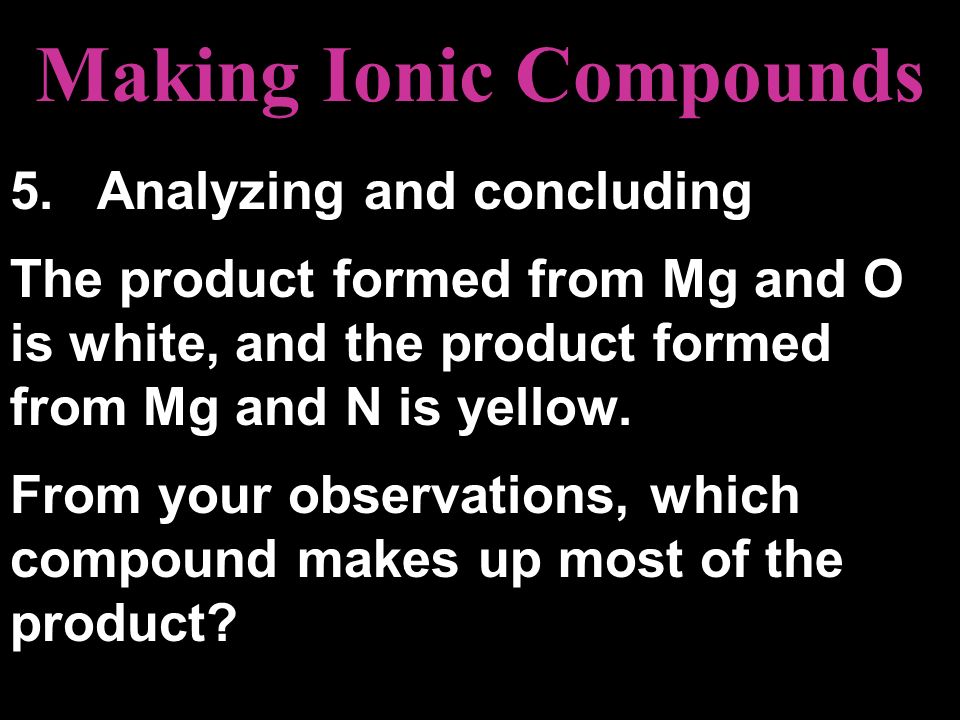 Making Ionic Compounds

5. Analyzing and concluding

The product formed from Mg and O is white, and the product formed from Mg and N is yellow.

From your observations, which compound makes up most of the product?